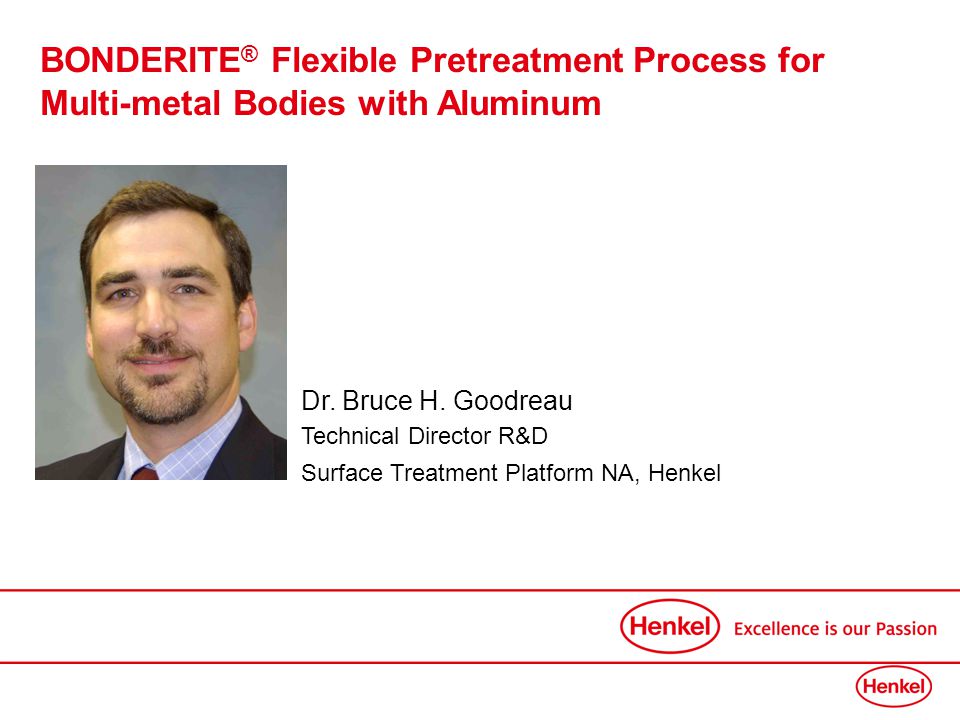 BONDERITE® Flexible Pretreatment Process for Multi-metal Bodies with Aluminum

Dr. Bruce H. Goodreau
Technical Director R&D
Surface Treatment Platform NA, Henkel

Henkel Excellence is our Passion

Henkel